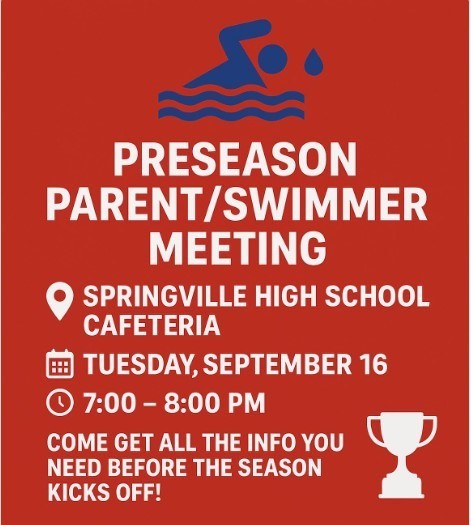 PRESEASON PARENT/SWIMMER MEETING

SPRINGVILLE HIGH SCHOOL CAFETERIA

TUESDAY, SEPTEMBER 16

7:00 – 8:00 PM

COME GET ALL THE INFO YOU NEED BEFORE THE SEASON KICKS OFF!